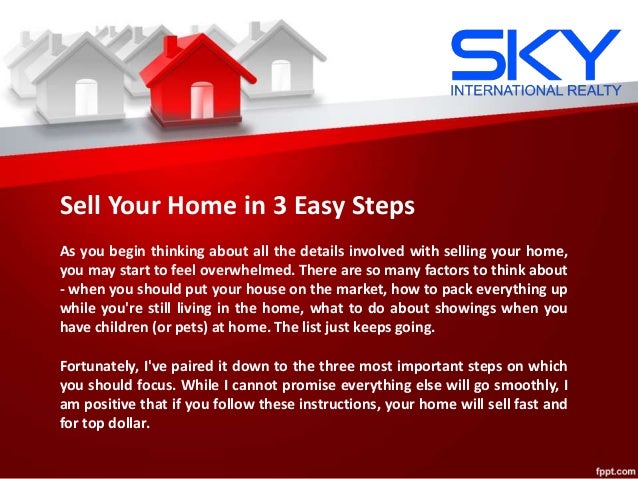 SKY
INTERNATIONAL REALTY

Sell Your Home in 3 Easy Steps

As you begin thinking about all the details involved with selling your home, you may start to feel overwhelmed. There are so many factors to think about - when you should put your house on the market, how to pack everything up while you're still living in the home, what to do about showings when you have children (or pets) at home. The list just keeps going.

Fortunately, I've paired it down to the three most important steps on which you should focus. While I cannot promise everything else will go smoothly, I am positive that if you follow these instructions, your home will sell fast and for top dollar.

fppt.com